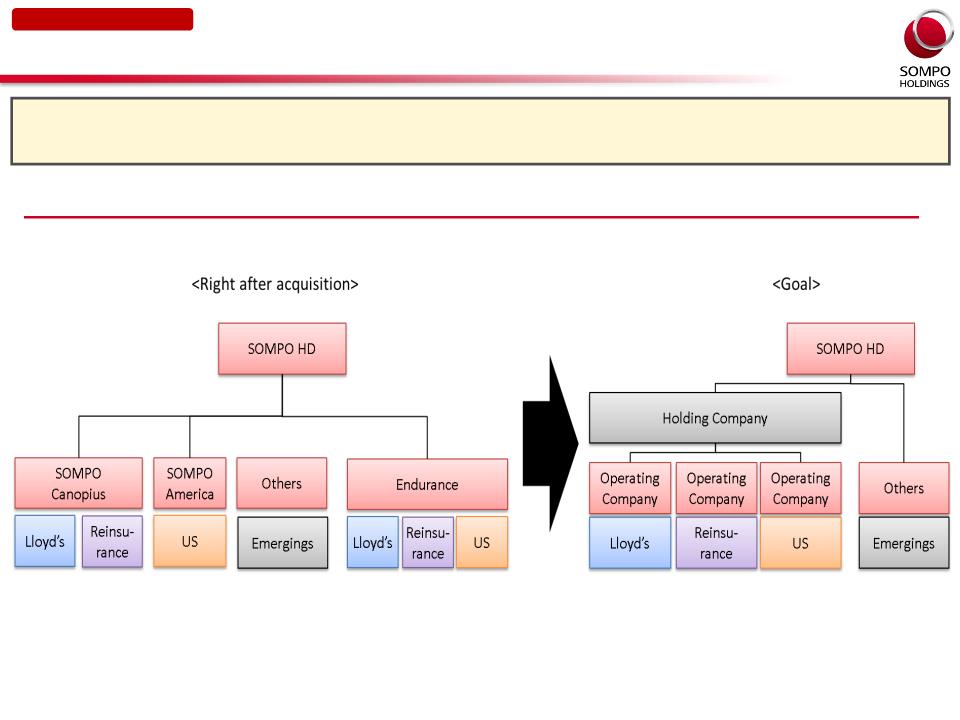 SOMPO HOLDINGS

<Right after acquisition>

SOMPO HD

SOMPO Canopius

SOMPO America

Others

Endurance

Lloyd's

Reinsurance

US

Emergings

Lloyd's

Reinsurance

US

<Goal>

SOMPO HD

Holding Company

Operating Company

Operating Company

Operating Company

Others

Lloyd's

Reinsurance

US

Emergings